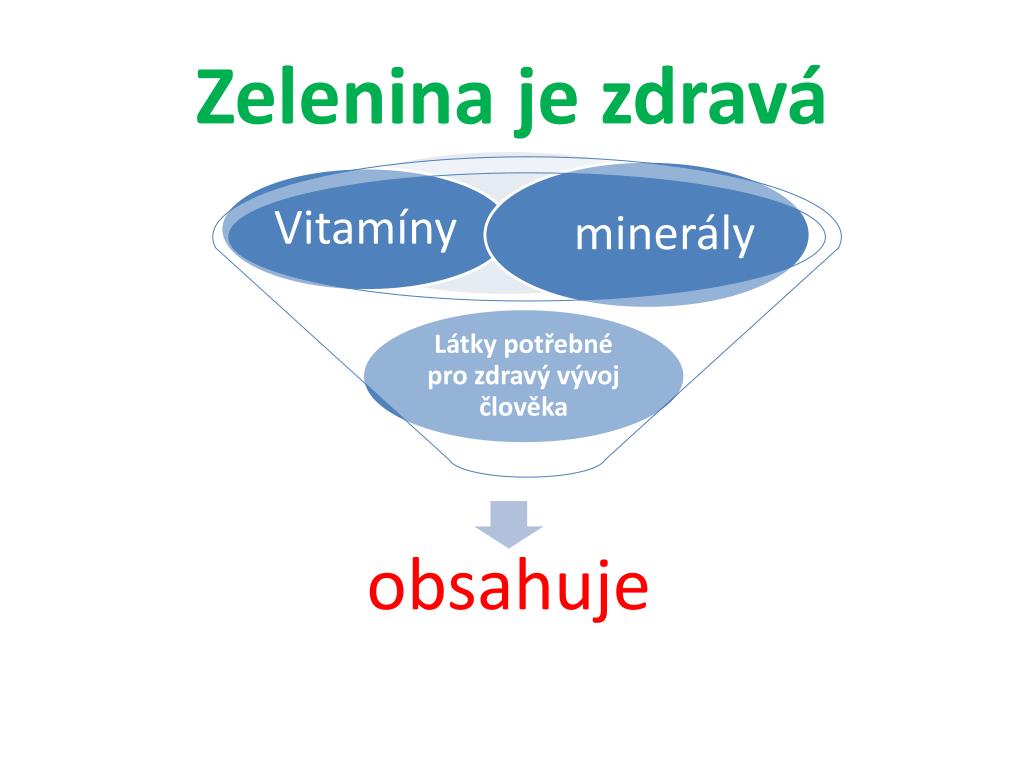 Zelenina je zdravá

Vitamíny

minerály

Látky potřebné pro zdravý vývoj člověka

obsahuje